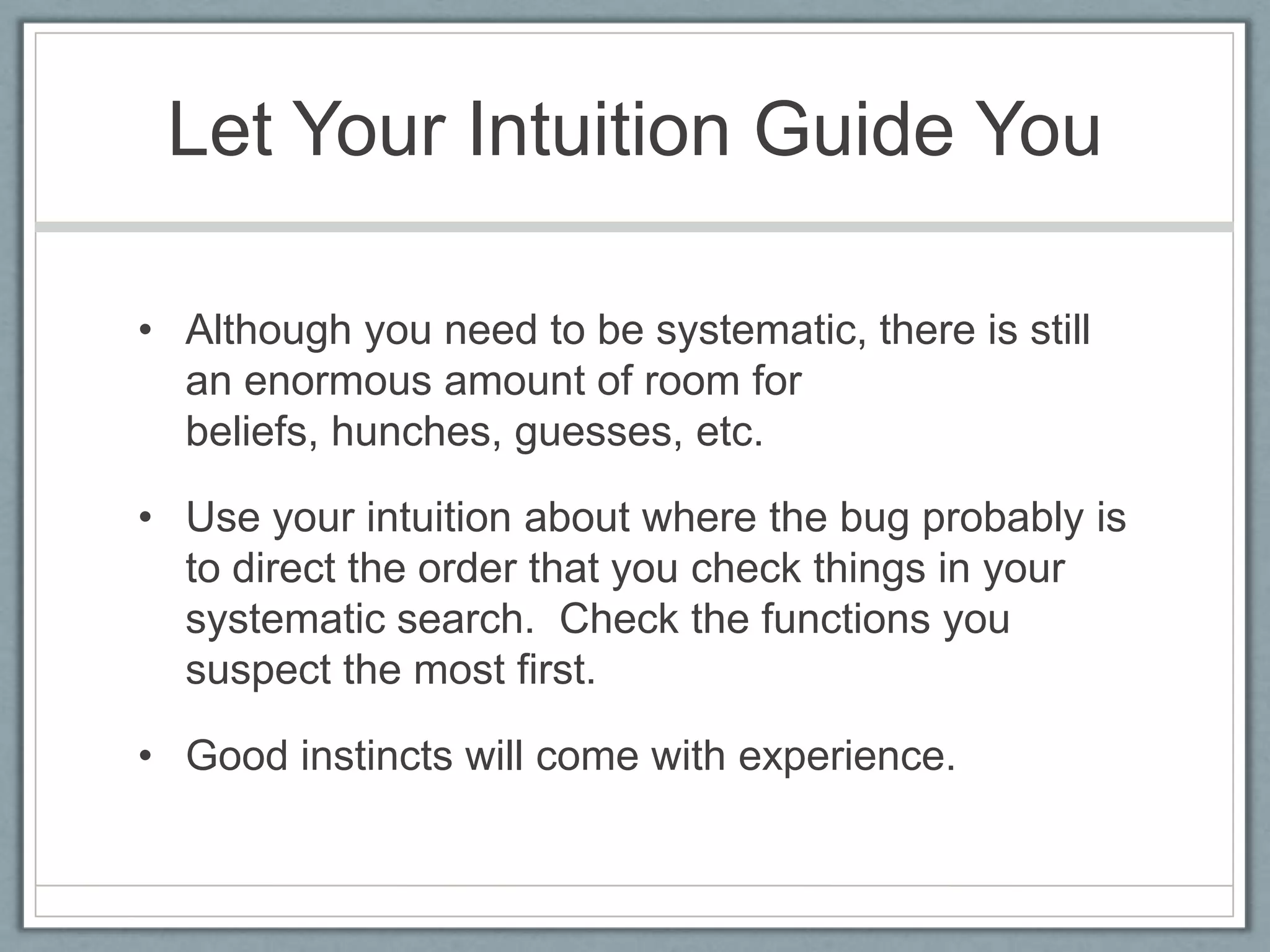 Let Your Intuition Guide You

• Although you need to be systematic, there is still an enormous amount of room for beliefs, hunches, guesses, etc.

• Use your intuition about where the bug probably is to direct the order that you check things in your systematic search. Check the functions you suspect the most first.

• Good instincts will come with experience.